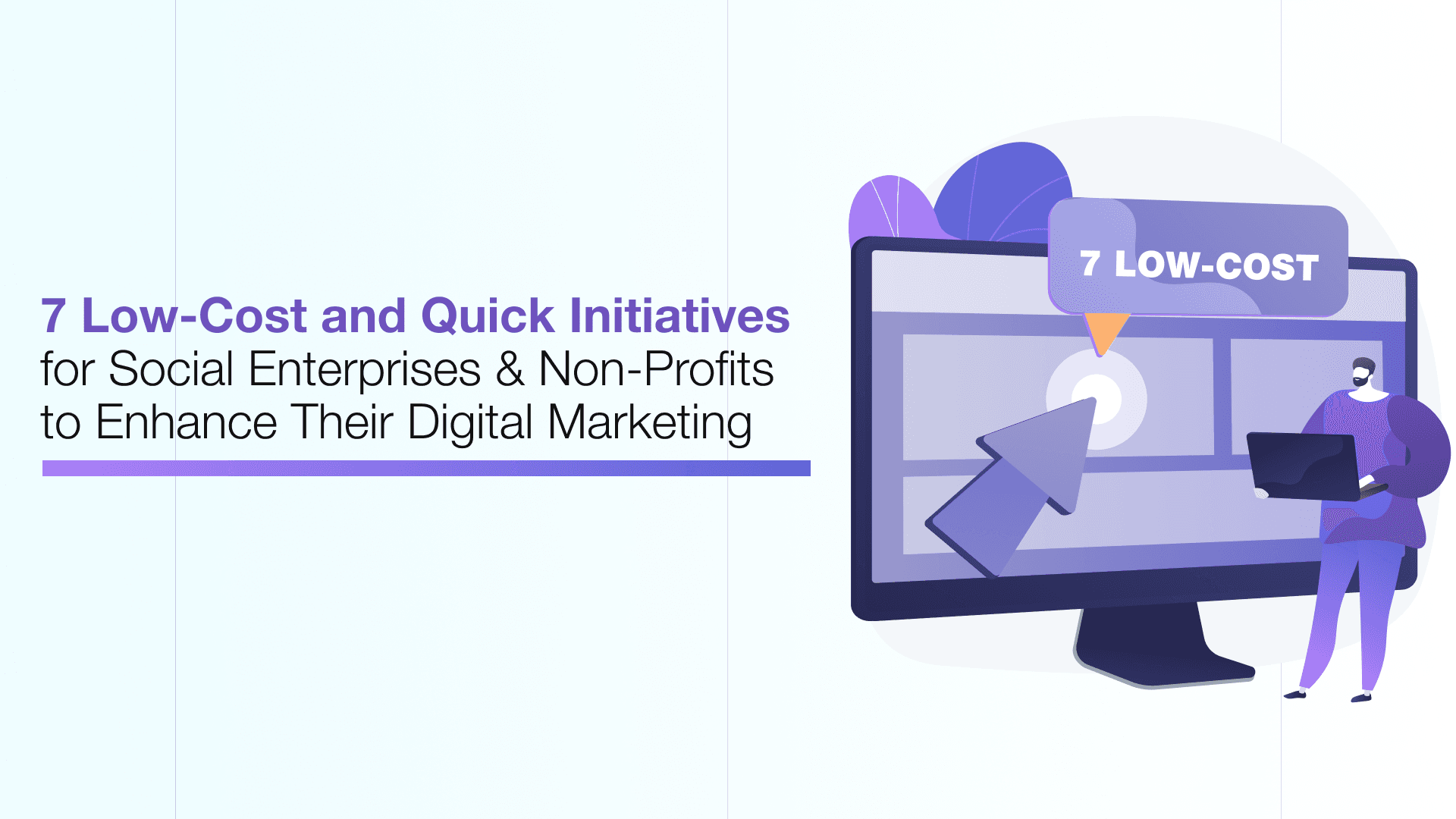 7 Low-Cost and Quick Initiatives for Social Enterprises & Non-Profits to Enhance Their Digital Marketing

7 LOW-COST